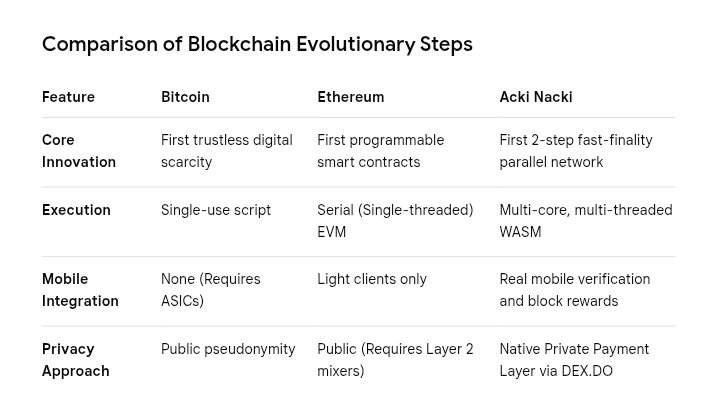 Comparison of Blockchain Evolutionary Steps

| Feature | Bitcoin | Ethereum | Acki Nacki |
|---|---|---|---|
| Core Innovation | First trustless digital scarcity | First programmable smart contracts | First 2-step fast-finality parallel network |
| Execution | Single-use script | Serial (Single-threaded) EVM | Multi-core, multi-threaded WASM |
| Mobile Integration | None (Requires ASICs) | Light clients only | Real mobile verification and block rewards |
| Privacy Approach | Public pseudonymity | Public (Requires Layer 2 mixers) | Native Private Payment Layer via DEX.DO |